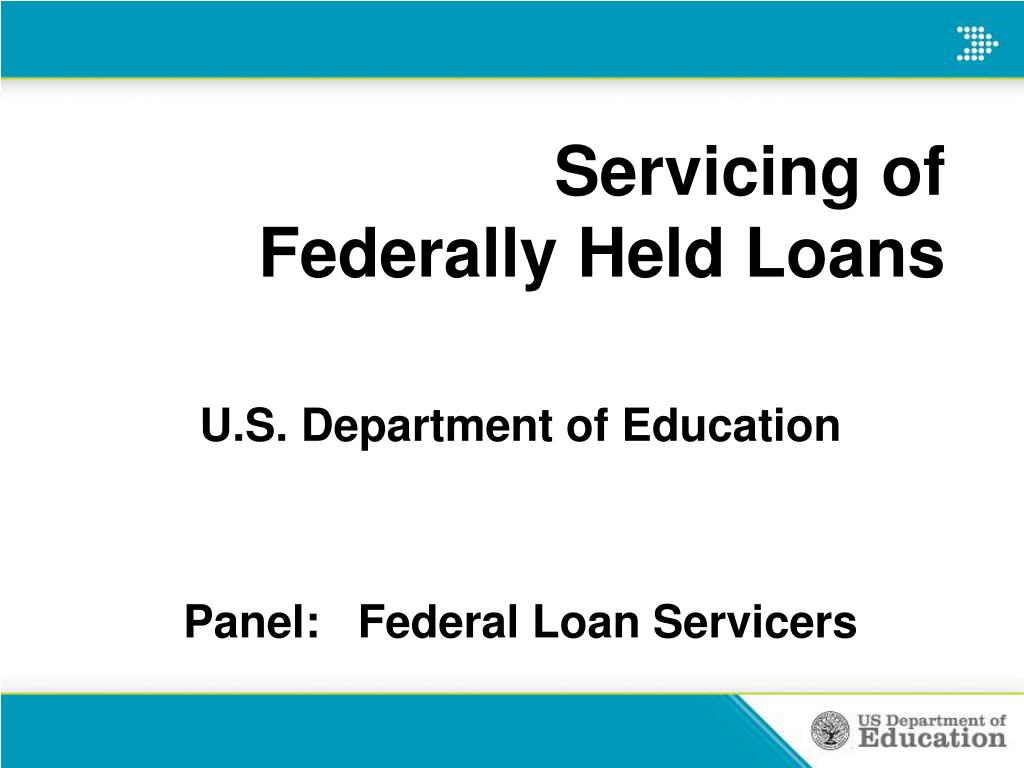 Servicing of
Federally Held Loans

U.S. Department of Education

Panel: Federal Loan Servicers

US Department of Education